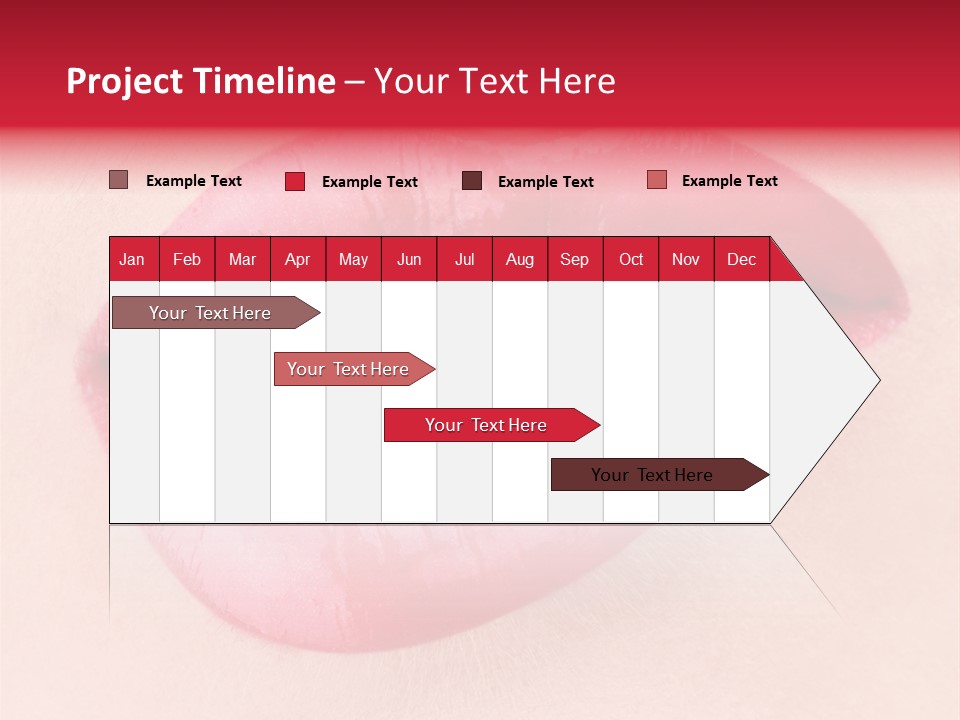 Project Timeline – Your Text Here

Example Text
Example Text
Example Text
Example Text

| Jan | Feb | Mar | Apr | May | Jun | Jul | Aug | Sep | Oct | Nov | Dec |
|---|---|---|---|---|---|---|---|---|---|---|---|

Your Text Here

Your Text Here

Your Text Here

Your Text Here